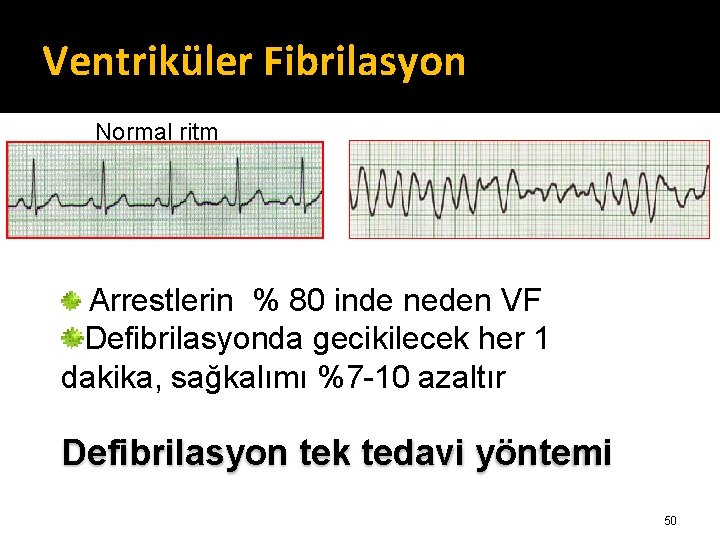 Ventriküler Fibrilasyon

Normal ritm

• Arrestlerin % 80 inde neden VF
• Defibrilasyonda gecikilecek her 1 dakika, sağkalımı %7-10 azaltır

Defibrilasyon tek tedavi yöntemi

50